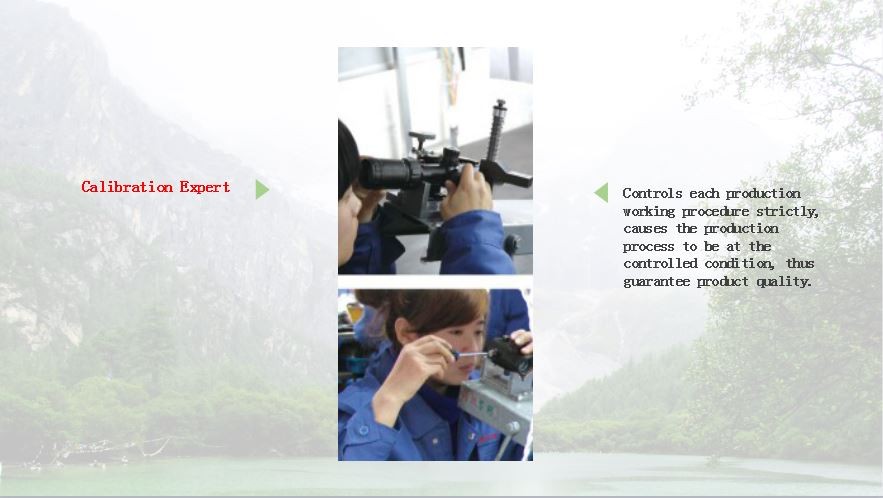 Calibration Expert

Controls each production working procedure strictly, causes the production process to be at the controlled condition, thus guarantee product quality.